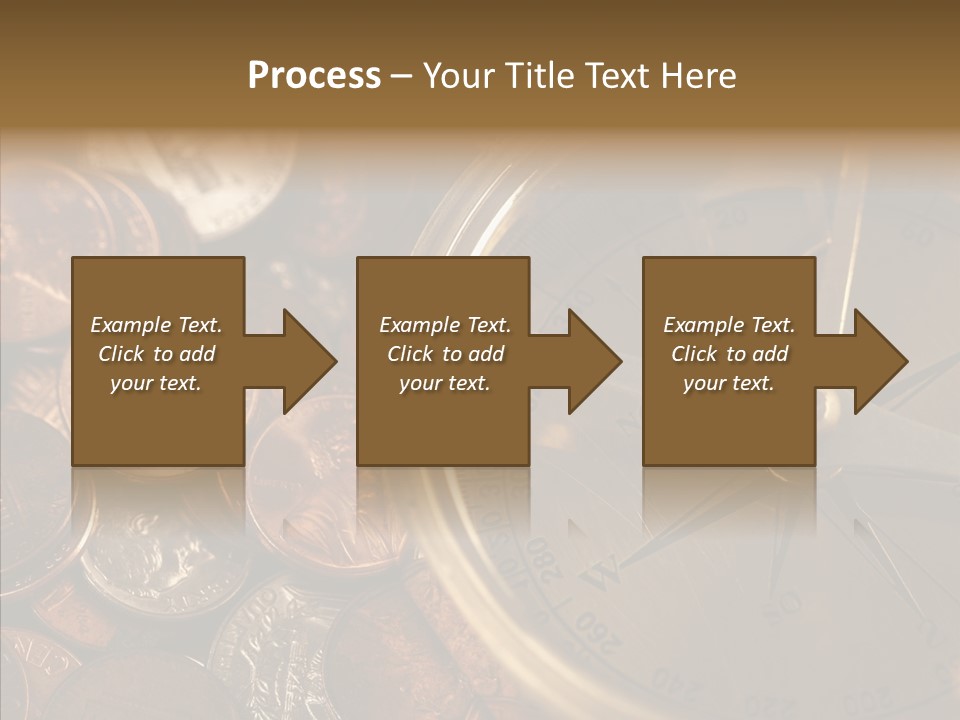 Process – Your Title Text Here

Example Text. Click to add your text.

Example Text. Click to add your text.

Example Text. Click to add your text.